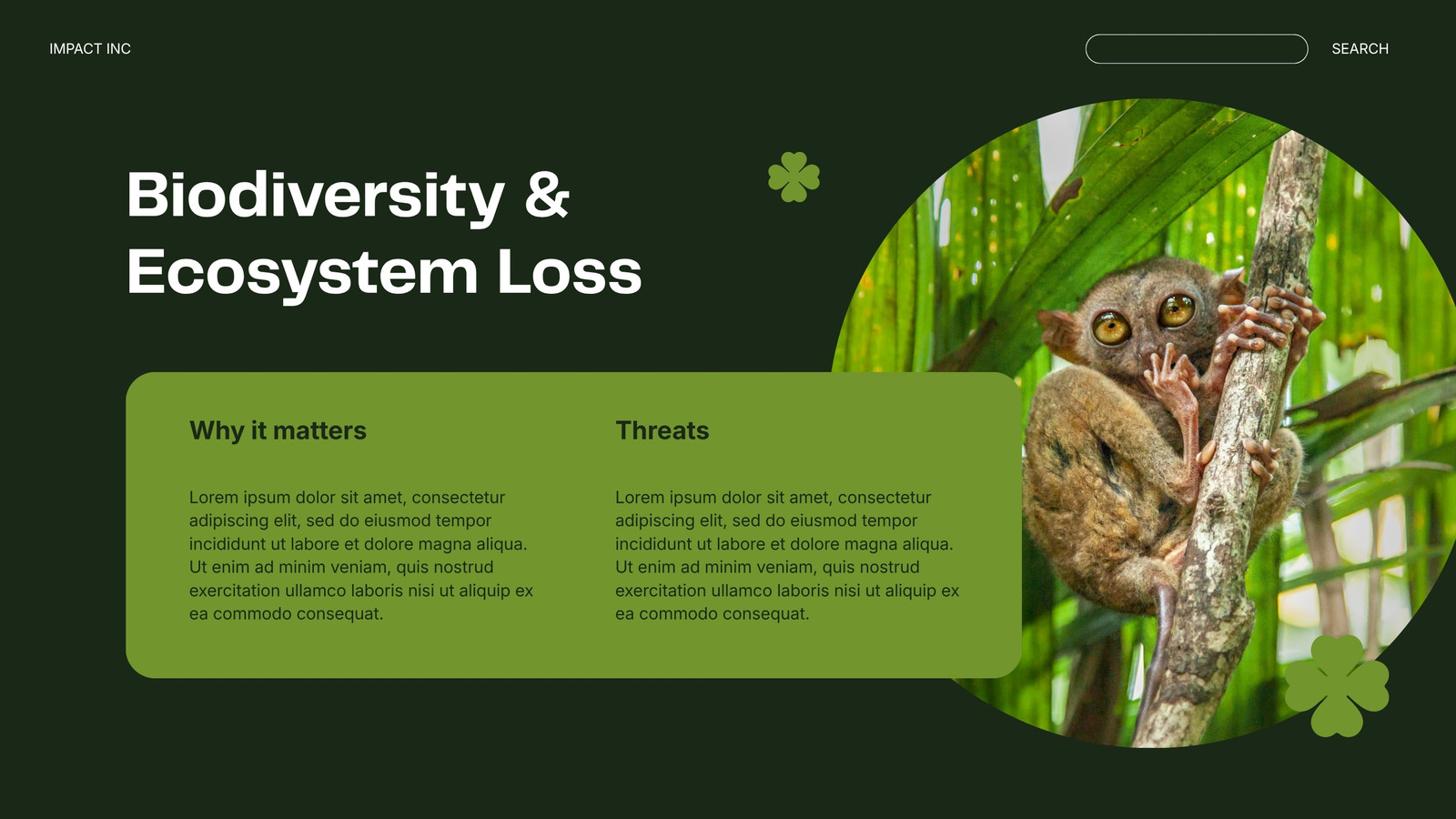 IMPACT INC

SEARCH

Biodiversity & Ecosystem Loss

Why it matters

Lorem ipsum dolor sit amet, consectetur adipiscing elit, sed do eiusmod tempor incididunt ut labore et dolore magna aliqua. Ut enim ad minim veniam, quis nostrud exercitation ullamco laboris nisi ut aliquip ex ea commodo consequat.

Threats

Lorem ipsum dolor sit amet, consectetur adipiscing elit, sed do eiusmod tempor incididunt ut labore et dolore magna aliqua. Ut enim ad minim veniam, quis nostrud exercitation ullamco laboris nisi ut aliquip ex ea commodo consequat.